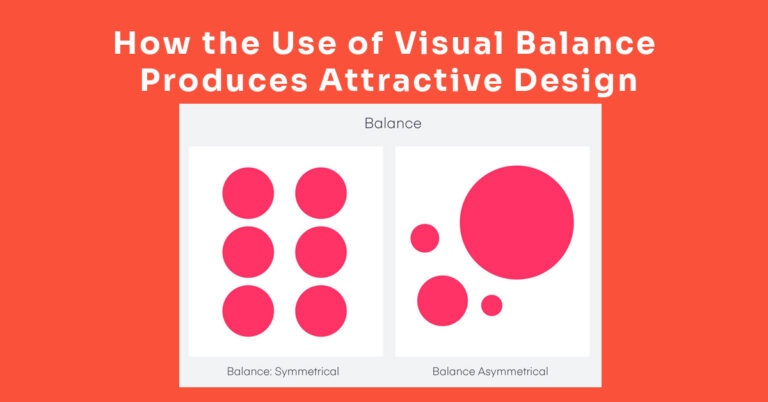 How the Use of Visual Balance Produces Attractive Design

Balance

Balance: Symmetrical

Balance Asymmetrical